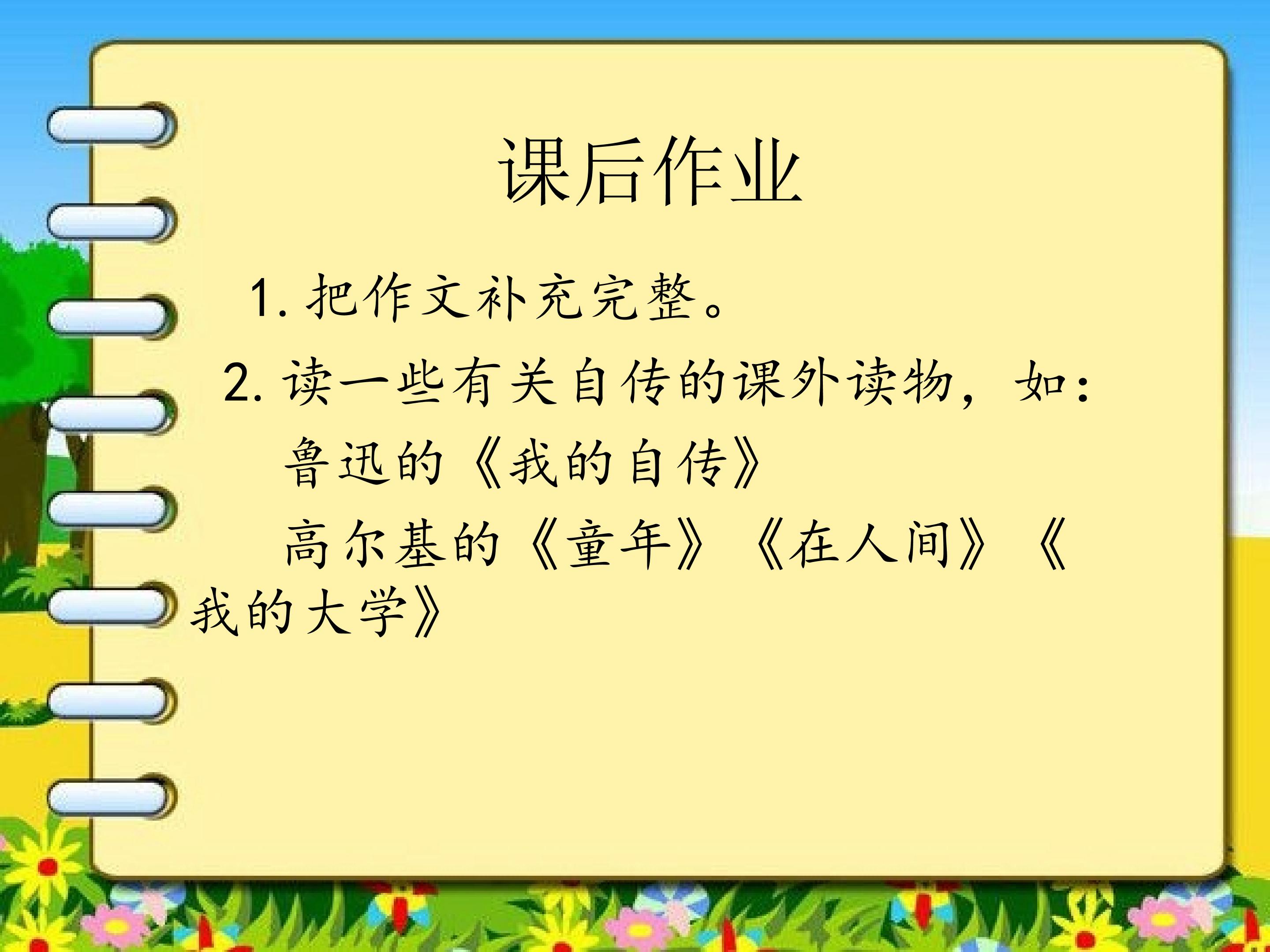 课后作业

1. 把作文补充完整。

2. 读一些有关自传的课外读物，如：

鲁迅的《我的自传》

高尔基的《童年》《在人间》《我的大学》